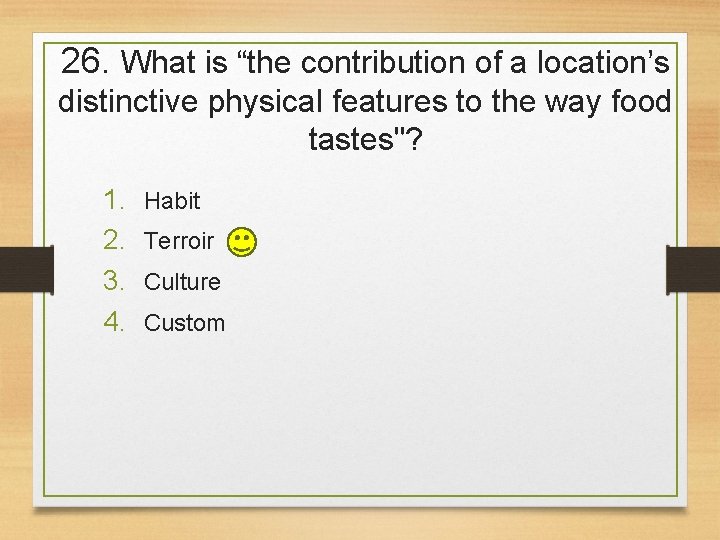 26. What is “the contribution of a location’s distinctive physical features to the way food tastes"?

1. Habit
2. Terroir
3. Culture
4. Custom